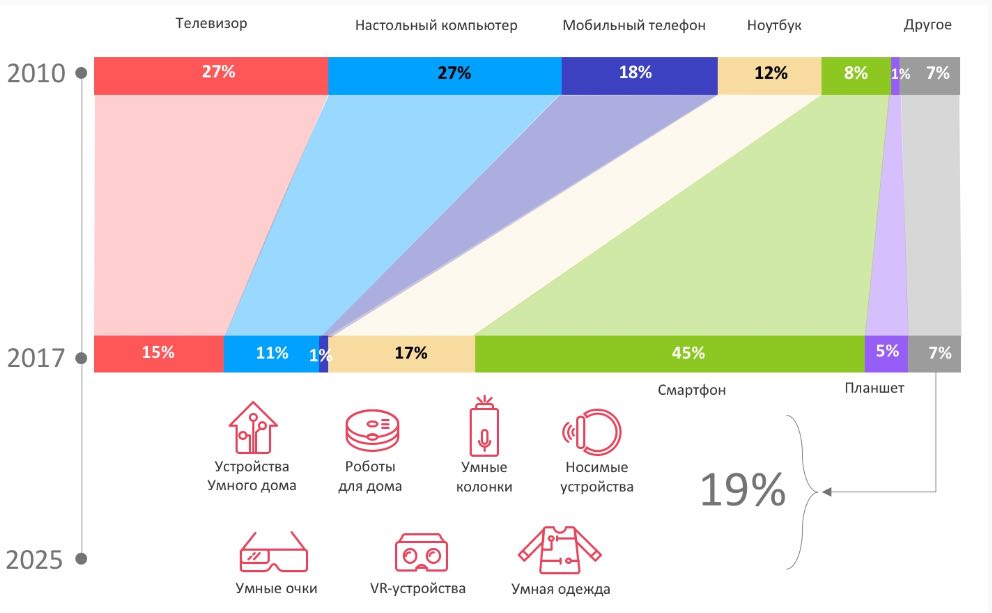 Телевизор

Настольный компьютер

Мобильный телефон

Ноутбук

Другое

2010

27%

27%

18%

12%

8%

1%

7%

2017

15%

11%

1%

17%

45%

5%

7%

Смартфон

Планшет

Устройства Умного дома

Роботы для дома

Умные колонки

Носимые устройства

19%

2025

Умные очки

VR-устройства

Умная одежда